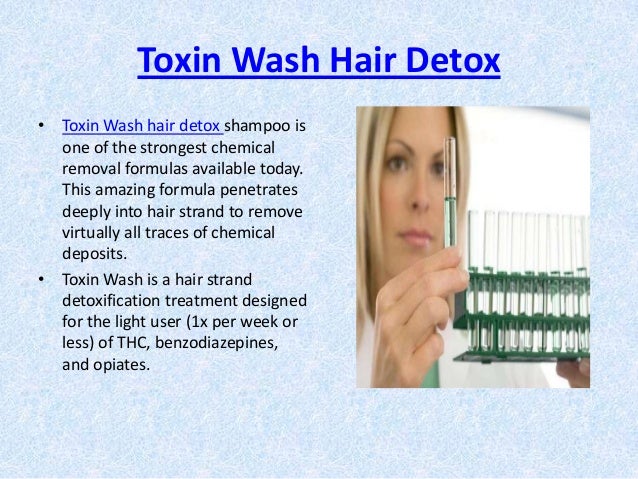 Toxin Wash Hair Detox

• Toxin Wash hair detox shampoo is one of the strongest chemical removal formulas available today. This amazing formula penetrates deeply into hair strand to remove virtually all traces of chemical deposits.

• Toxin Wash is a hair strand detoxification treatment designed for the light user (1x per week or less) of THC, benzodiazepines, and opiates.